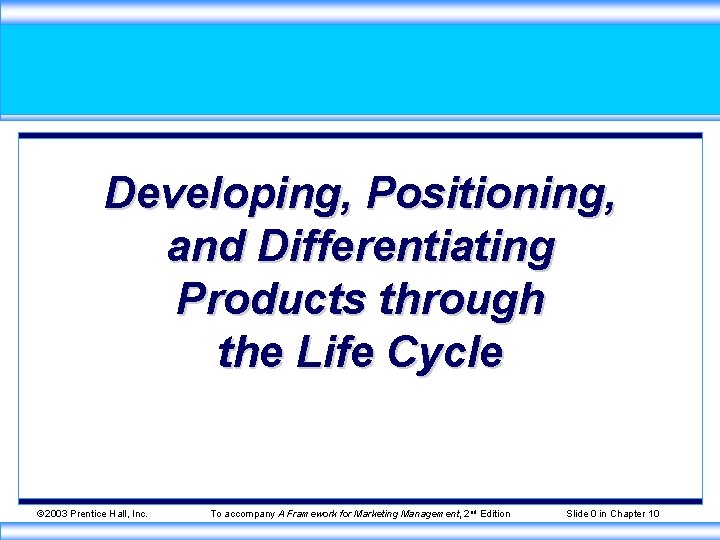 Developing, Positioning, and Differentiating Products through the Life Cycle

©2003 Prentice Hall, Inc.

To accompany A Framework for Marketing Management, 2nd Edition

Slide 0 in Chapter 10